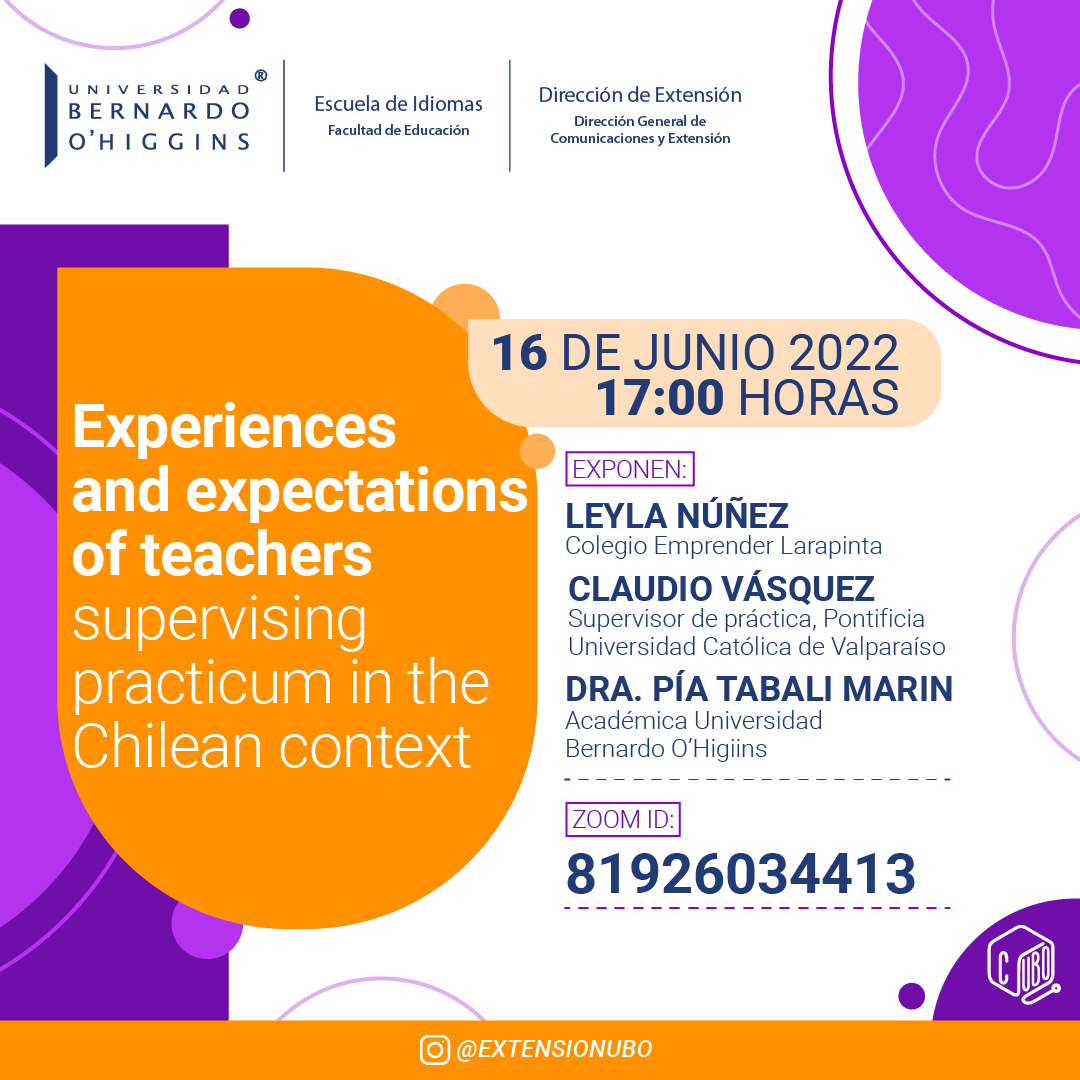 UNIVERSIDAD BERNARDO O'HIGGINS ®

Escuela de Idiomas
Facultad de Educación

Dirección de Extensión
Dirección General de Comunicaciones y Extensión

16 DE JUNIO 2022
17:00 HORAS

Experiences and expectations of teachers supervising practicum in the Chilean context

EXPONEN:

LEYLA NÚÑEZ
Colegio Emprender Larapinta

CLAUDIO VÁSQUEZ
Supervisor de práctica, Pontificia Universidad Católica de Valparaíso

DRA. PÍA TABALI MARIN
Académica Universidad Bernardo O'Higiins

ZOOM ID:
81926034413

CUBO

@EXTENSIONUBO